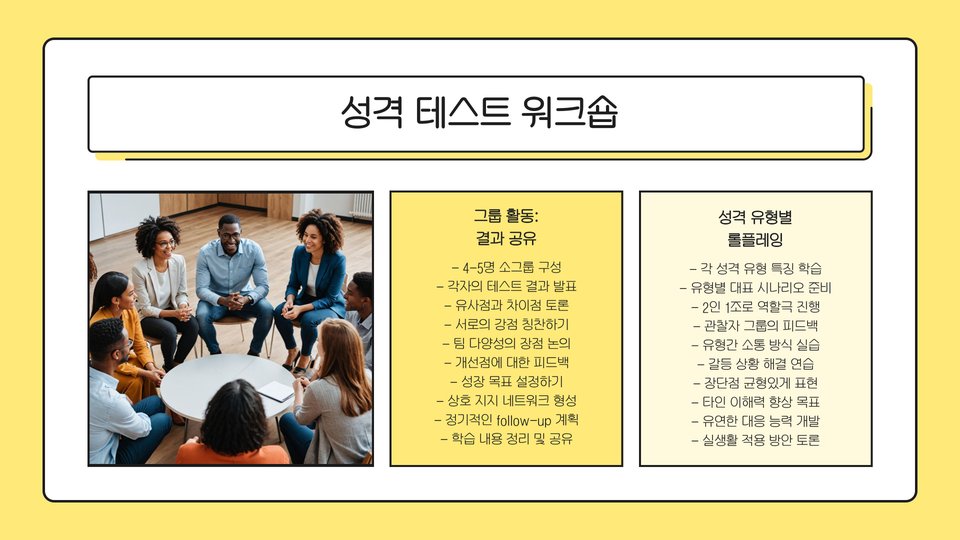 성격 테스트 워크숍

그룹 활동:
결과 공유

- 4-5명 소그룹 구성
- 각자의 테스트 결과 발표
- 유사점과 차이점 토론
- 서로의 강점 칭찬하기
- 팀 다양성의 장점 논의
- 개선점에 대한 피드백
- 성장 목표 설정하기
- 상호 지지 네트워크 형성
- 정기적인 follow-up 계획
- 학습 내용 정리 및 공유

성격 유형별
롤플레잉

- 각 성격 유형 특징 학습
- 유형별 대표 시나리오 준비
- 2인 1조로 역할극 진행
- 관찰자 그룹의 피드백
- 유형간 소통 방식 실습
- 갈등 상황 해결 연습
- 장단점 균형있게 표현
- 타인 이해력 향상 목표
- 유연한 대응 능력 개발
- 실생활 적용 방안 토론